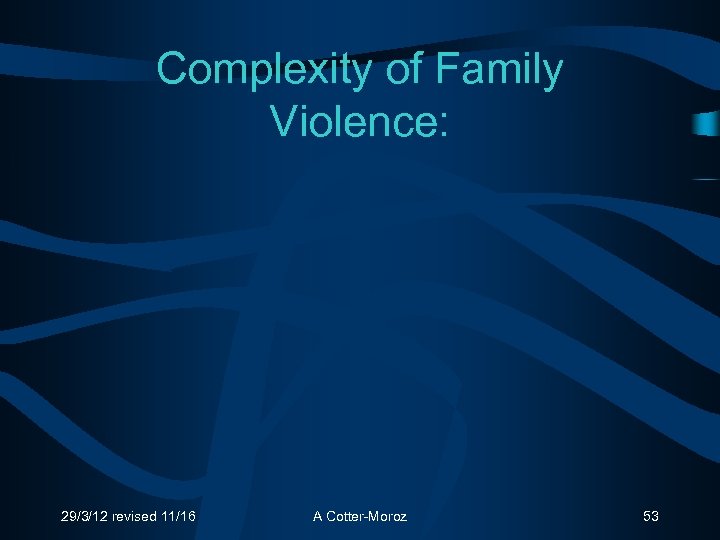 Complexity of Family Violence:

29/3/12 revised 11/16

A Cotter-Moroz

53